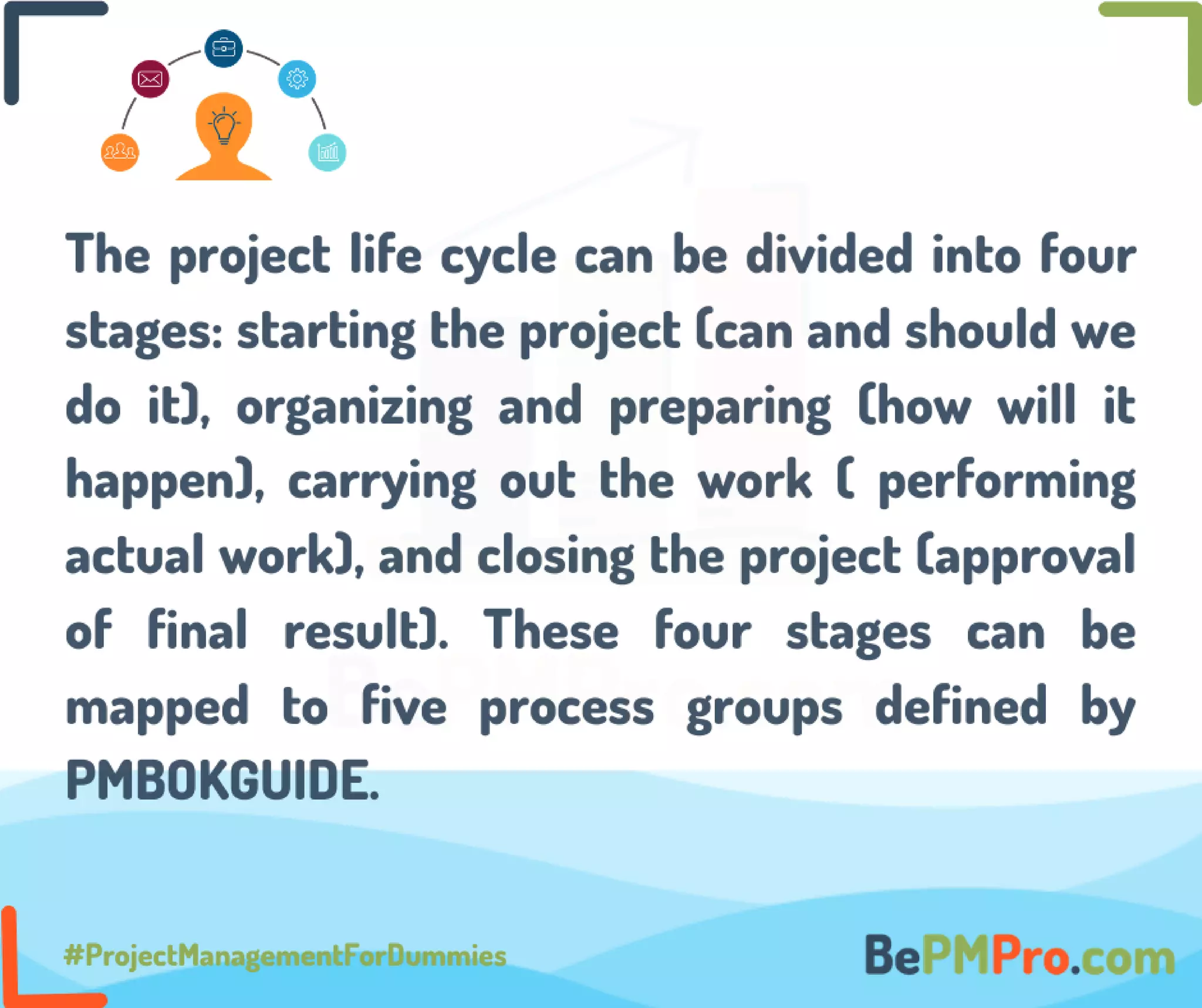 The project life cycle can be divided into four stages: starting the project (can and should we do it), organizing and preparing (how will it happen), carrying out the work ( performing actual work), and closing the project (approval of final result). These four stages can be mapped to five process groups defined by PMBOKGUIDE.

#ProjectManagementForDummies

BePMPro.com